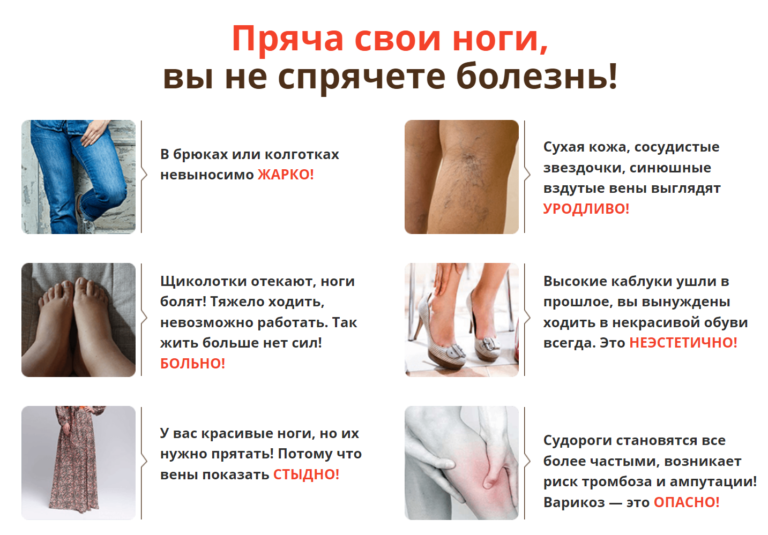 Пряча свои ноги,
вы не спрячете болезнь!

В брюках или колготках невыносимо ЖАРКО!

Щиколотки отекают, ноги болят! Тяжело ходить, невозможно работать. Так жить больше нет сил! БОЛЬНО!

У вас красивые ноги, но их нужно прятать! Потому что вены показать СТЫДНО!

Сухая кожа, сосудистые звездочки, синюшные вздутые вены выглядят УРОДЛИВО!

Высокие каблуки ушли в прошлое, вы вынуждены ходить в некрасивой обуви всегда. Это НЕЭСТЕТИЧНО!

Судороги становятся все более частыми, возникает риск тромбоза и ампутации! Варикоз — это ОПАСНО!